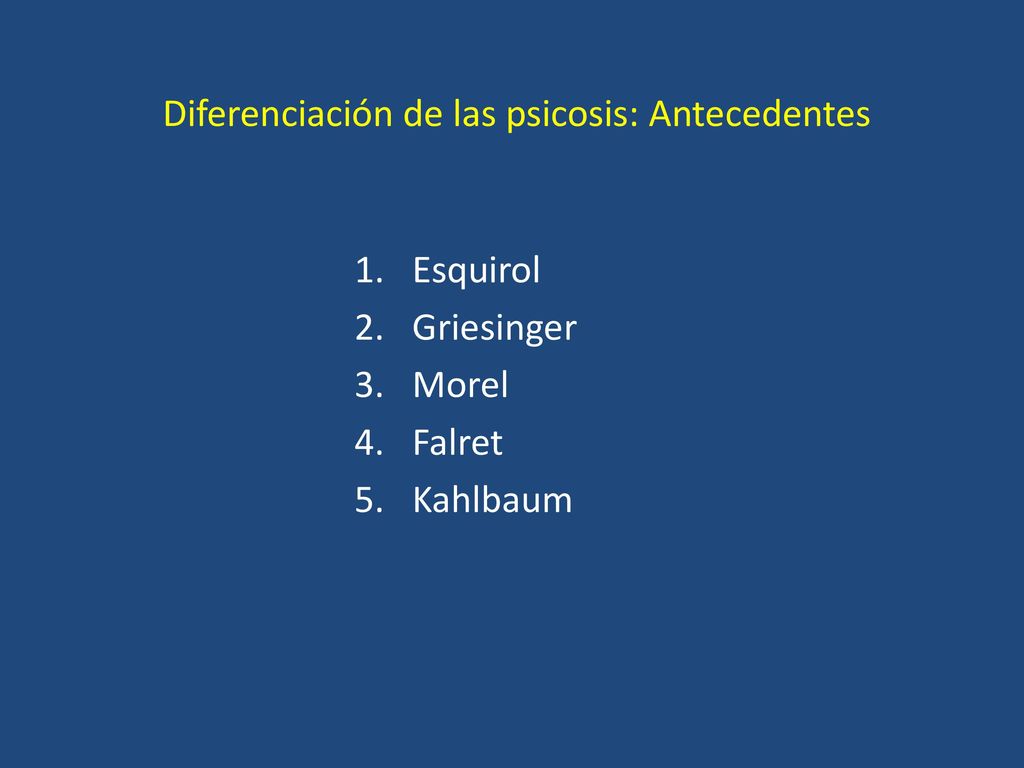 Diferenciación de las psicosis: Antecedentes

1. Esquirol
2. Griesinger
3. Morel
4. Falret
5. Kahlbaum